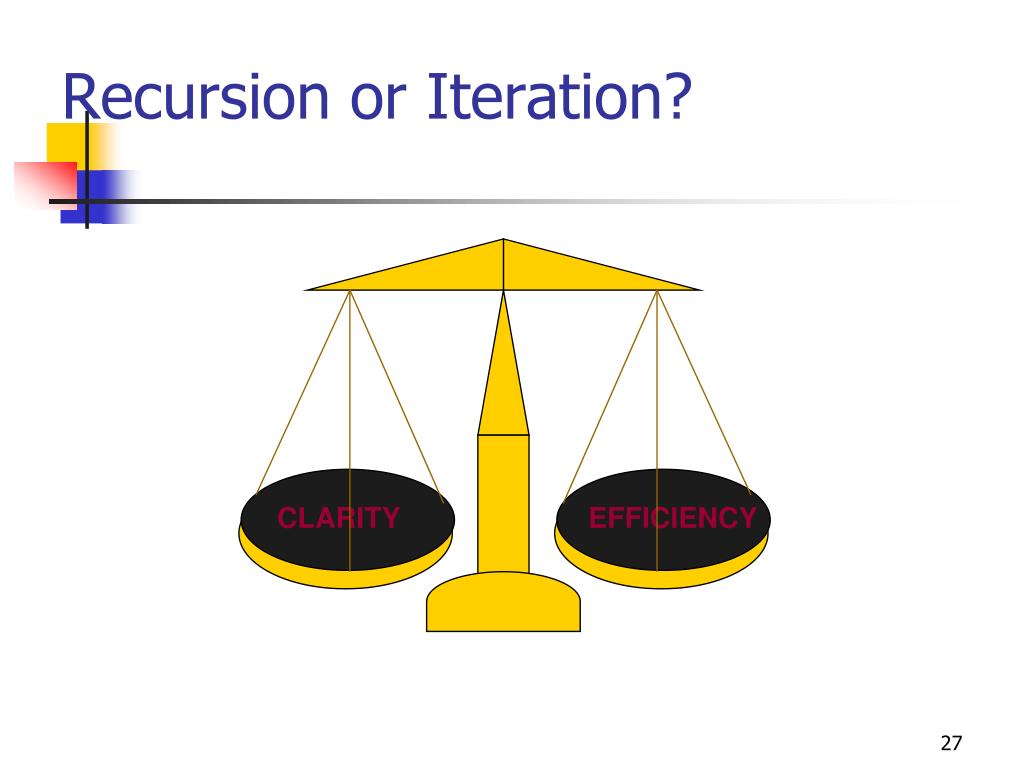 Recursion or Iteration?

CLARITY

EFFICIENCY

27